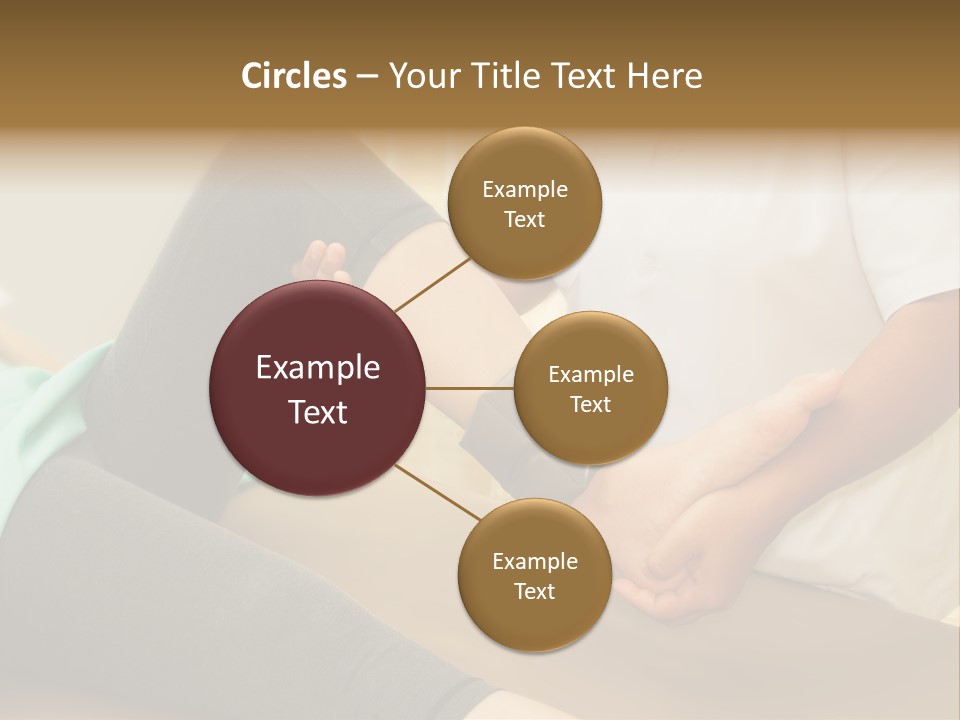 Circles – Your Title Text Here

Example Text

Example Text

Example Text

Example Text